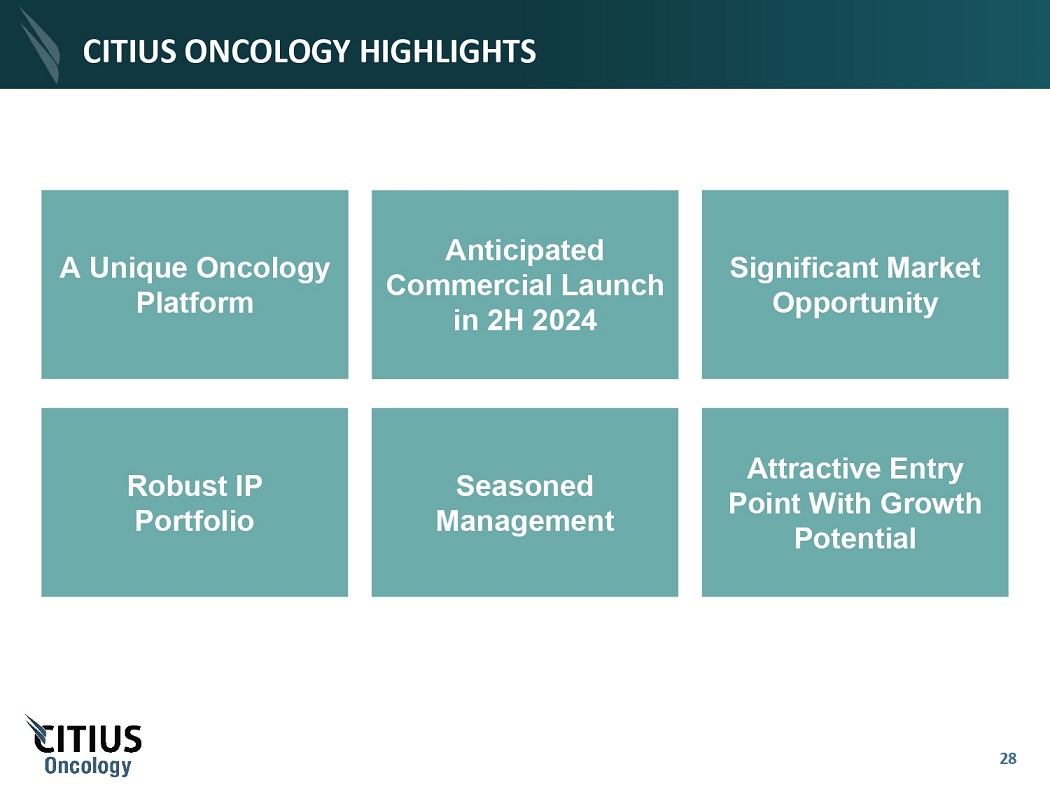 CITIUS ONCOLOGY HIGHLIGHTS

A Unique Oncology Platform

Anticipated Commercial Launch in 2H 2024

Significant Market Opportunity

Robust IP Portfolio

Seasoned Management

Attractive Entry Point With Growth Potential

CITIUS Oncology

28